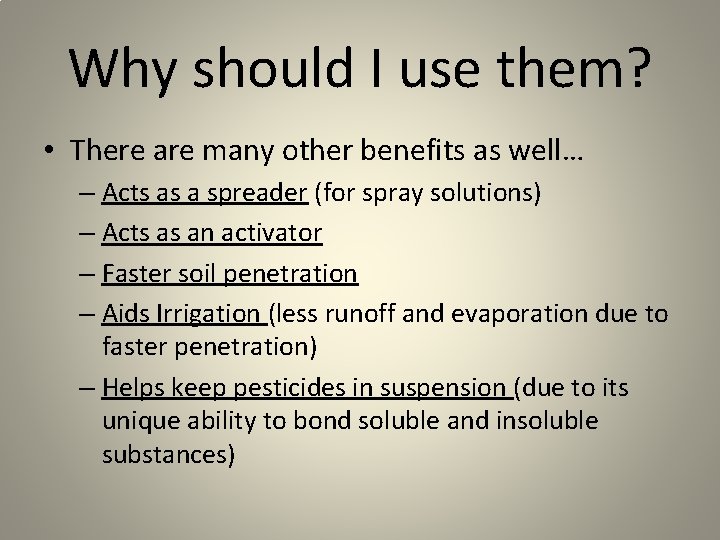 Why should I use them?

• There are many other benefits as well…
– Acts as a spreader (for spray solutions)
– Acts as an activator
– Faster soil penetration
– Aids Irrigation (less runoff and evaporation due to faster penetration)
– Helps keep pesticides in suspension (due to its unique ability to bond soluble and insoluble substances)